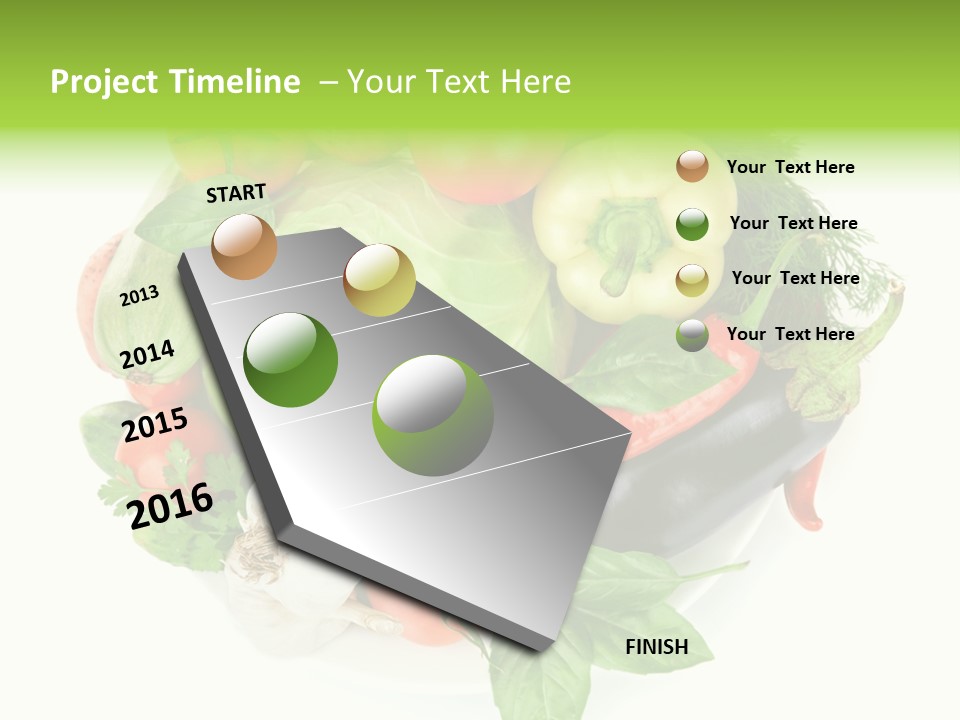 Project Timeline – Your Text Here

START

2013

2014

2015

2016

FINISH

Your Text Here

Your Text Here

Your Text Here

Your Text Here